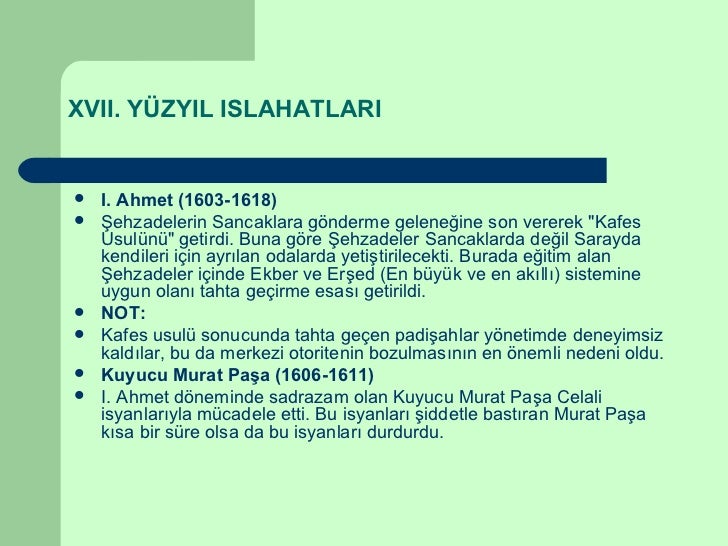 XVII. YÜZYIL ISLAHATLARI

- I. Ahmet (1603-1618)
- Şehzadelerin Sancaklara gönderme geleneğine son vererek "Kafes Usulünü" getirdi. Buna göre Şehzadeler Sancaklarda değil Sarayda kendileri için ayrılan odalarda yetiştirilecekti. Burada eğitim alan Şehzadeler içinde Ekber ve Erşed (En büyük ve en akıllı) sistemine uygun olanı tahta geçirme esası getirildi.
- NOT:
- Kafes usulü sonucunda tahta geçen padişahlar yönetimde deneyimsiz kaldılar, bu da merkezi otoritenin bozulmasının en önemli nedeni oldu.
- Kuyucu Murat Paşa (1606-1611)
- I. Ahmet döneminde sadrazam olan Kuyucu Murat Paşa Celali isyanlarıyla mücadele etti. Bu isyanları şiddetle bastıran Murat Paşa kısa bir süre olsa da bu isyanları durdurdu.